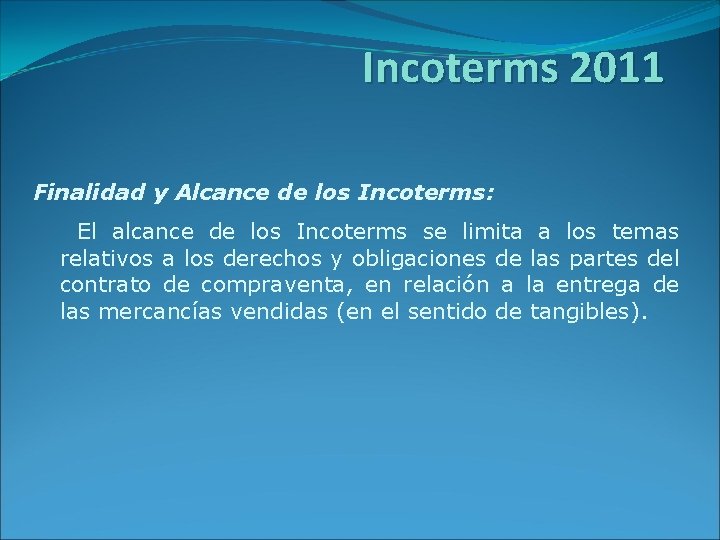 Incoterms 2011

Finalidad y Alcance de los Incoterms:

El alcance de los Incoterms se limita a los temas relativos a los derechos y obligaciones de las partes del contrato de compraventa, en relación a la entrega de las mercancías vendidas (en el sentido de tangibles).